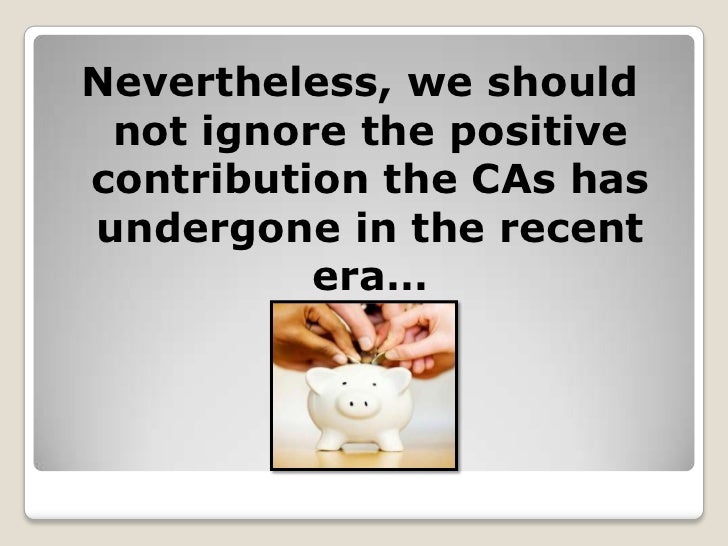 Nevertheless, we should not ignore the positive contribution the CAs has undergone in the recent era…